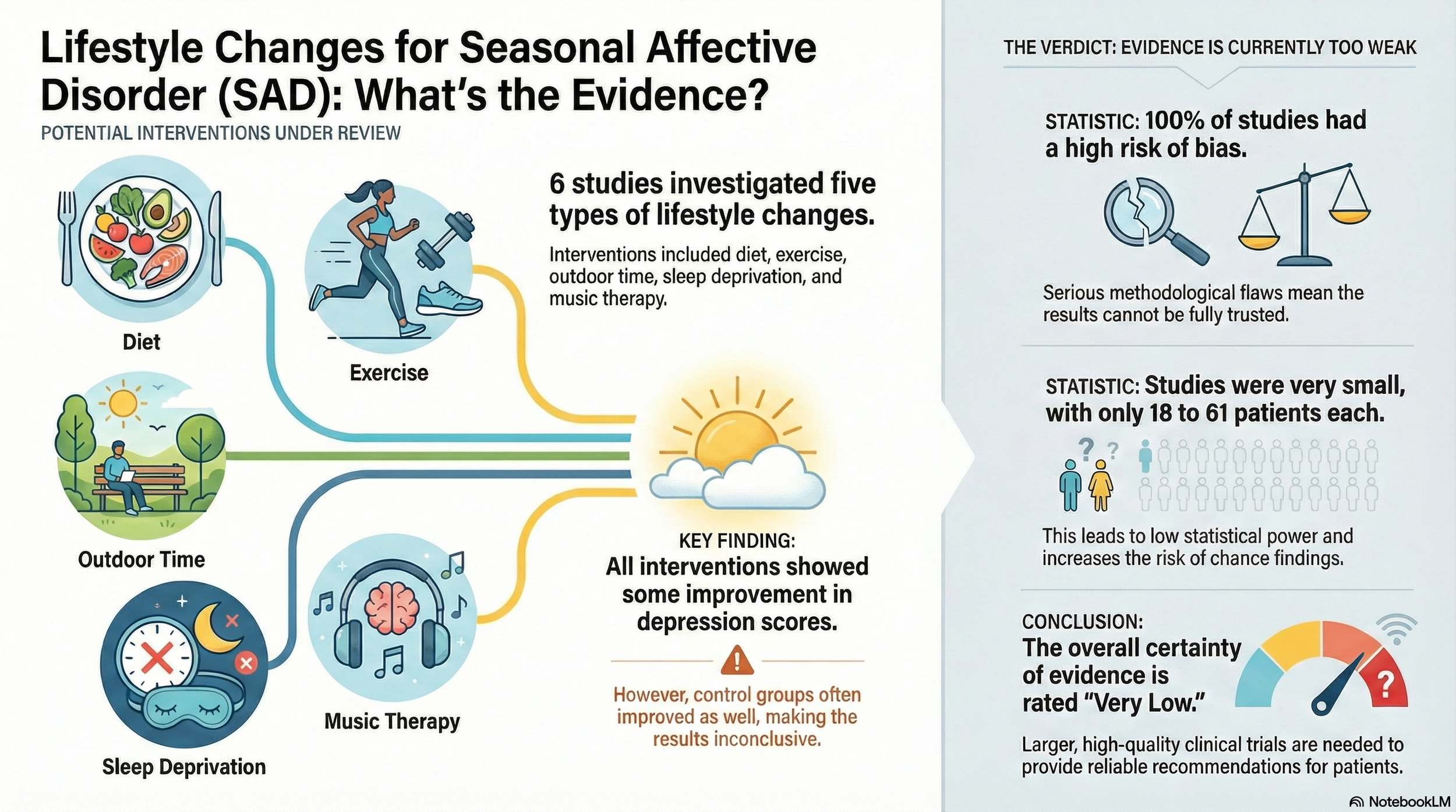 Lifestyle Changes for Seasonal Affective Disorder (SAD): What's the Evidence?

POTENTIAL INTERVENTIONS UNDER REVIEW

Diet

Exercise

Outdoor Time

Sleep Deprivation

Music Therapy

6 studies investigated five types of lifestyle changes.

Interventions included diet, exercise, outdoor time, sleep deprivation, and music therapy.

KEY FINDING:
All interventions showed some improvement in depression scores.

However, control groups often improved as well, making the results inconclusive.

THE VERDICT: EVIDENCE IS CURRENTLY TOO WEAK

STATISTIC: 100% of studies had a high risk of bias.

Serious methodological flaws mean the results cannot be fully trusted.

STATISTIC: Studies were very small, with only 18 to 61 patients each.

This leads to low statistical power and increases the risk of chance findings.

CONCLUSION:
The overall certainty of evidence is rated "Very Low."

Larger, high-quality clinical trials are needed to provide reliable recommendations for patients.

NotebookLM